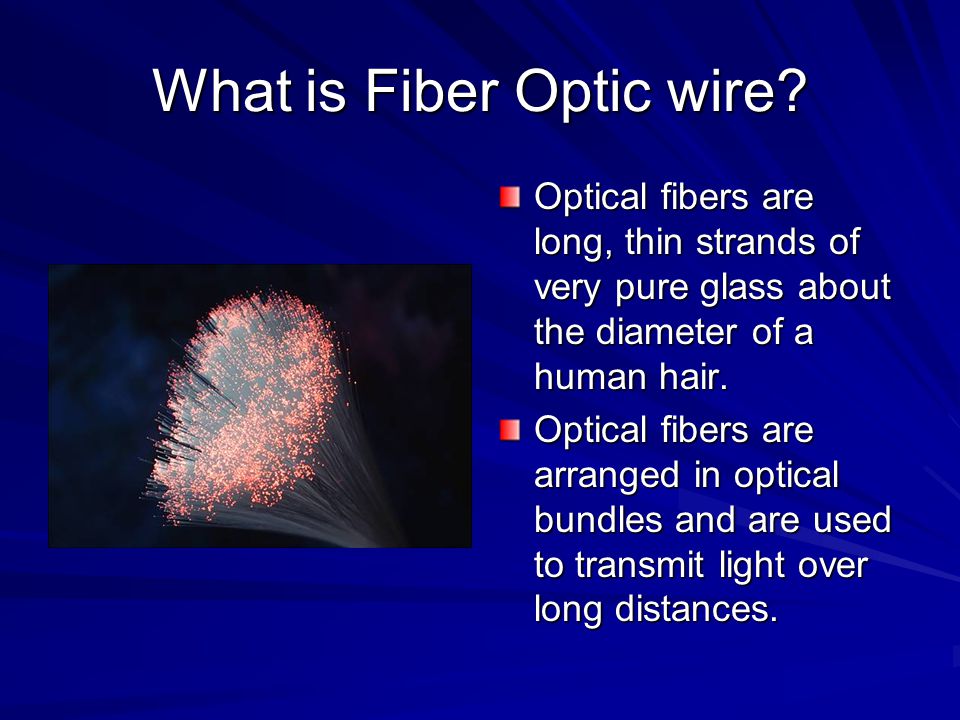 What is Fiber Optic wire?

Optical fibers are long, thin strands of very pure glass about the diameter of a human hair.

Optical fibers are arranged in optical bundles and are used to transmit light over long distances.